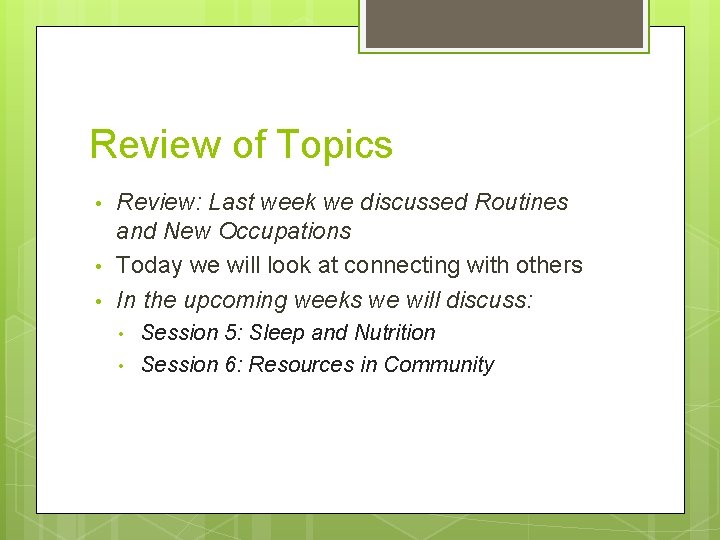 Review of Topics

• Review: Last week we discussed Routines and New Occupations
• Today we will look at connecting with others
• In the upcoming weeks we will discuss:
• Session 5: Sleep and Nutrition
• Session 6: Resources in Community